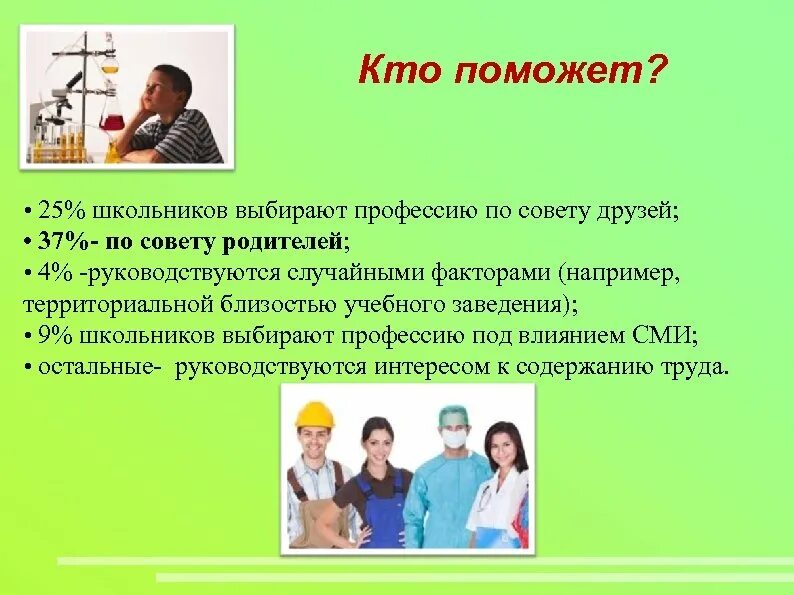 Кто поможет?

• 25% школьников выбирают профессию по совету друзей;
• 37%- по совету родителей;
• 4% -руководствуются случайными факторами (например, территориальной близостью учебного заведения);
• 9% школьников выбирают профессию под влиянием СМИ;
• остальные- руководствуются интересом к содержанию труда.